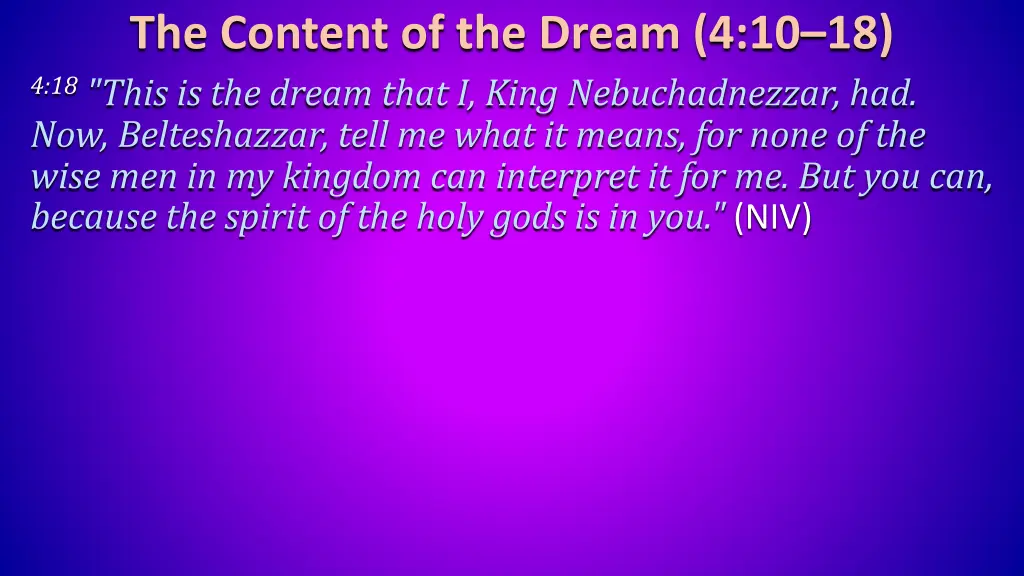 The Content of the Dream (4:10–18)

4:18 "This is the dream that I, King Nebuchadnezzar, had. Now, Belteshazzar, tell me what it means, for none of the wise men in my kingdom can interpret it for me. But you can, because the spirit of the holy gods is in you." (NIV)